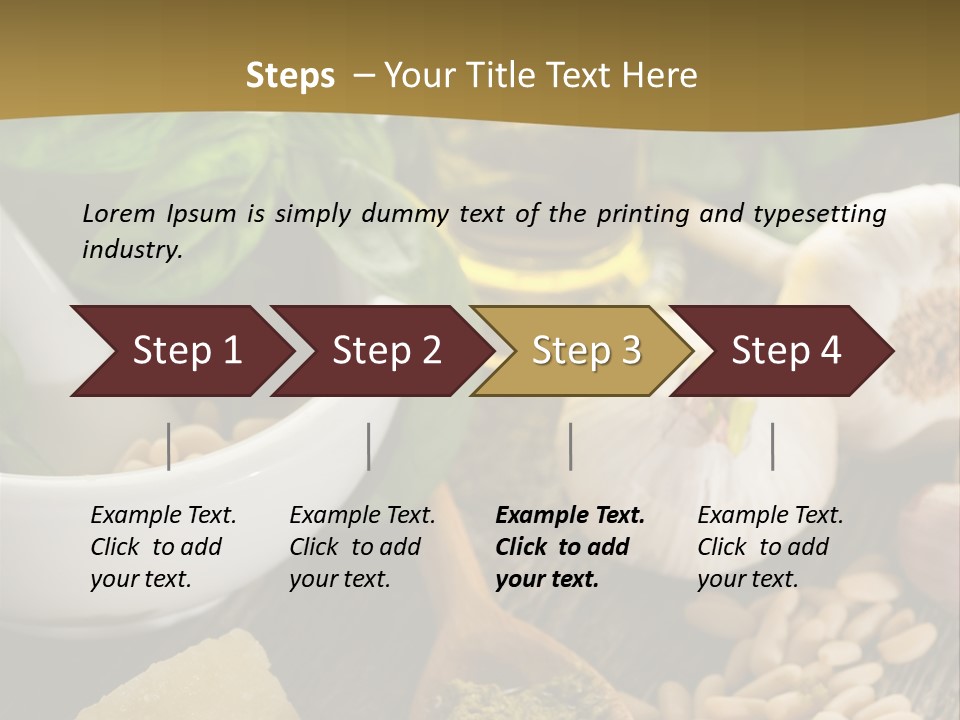 Steps – Your Title Text Here

Lorem Ipsum is simply dummy text of the printing and typesetting industry.

Step 1

Step 2

Step 3

Step 4

Example Text. Click to add your text.

Example Text. Click to add your text.

Example Text. Click to add your text.

Example Text. Click to add your text.